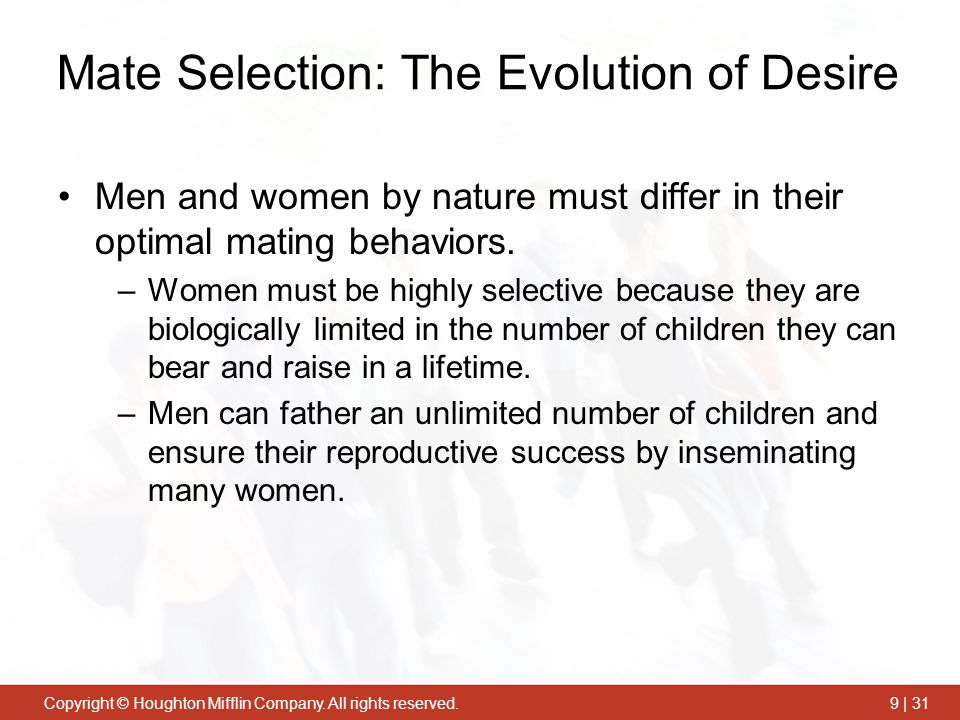 Mate Selection: The Evolution of Desire

• Men and women by nature must differ in their optimal mating behaviors.

– Women must be highly selective because they are biologically limited in the number of children they can bear and raise in a lifetime.

– Men can father an unlimited number of children and ensure their reproductive success by inseminating many women.

Copyright © Houghton Mifflin Company. All rights reserved.

9 | 31